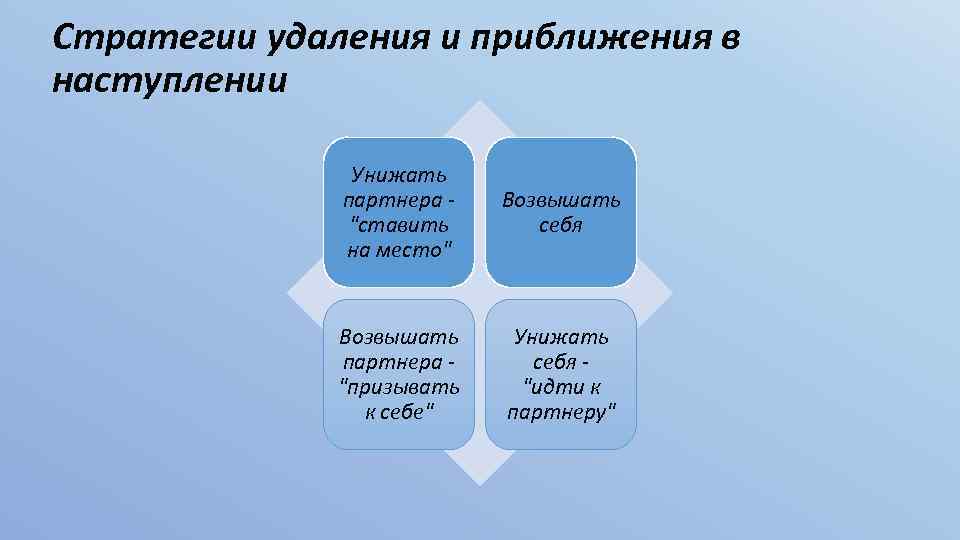 Стратегии удаления и приближения в наступлении

Унижать партнера - "ставить на место"

Возвышать себя

Возвышать партнера - "призывать к себе"

Унижать себя - "идти к партнеру"